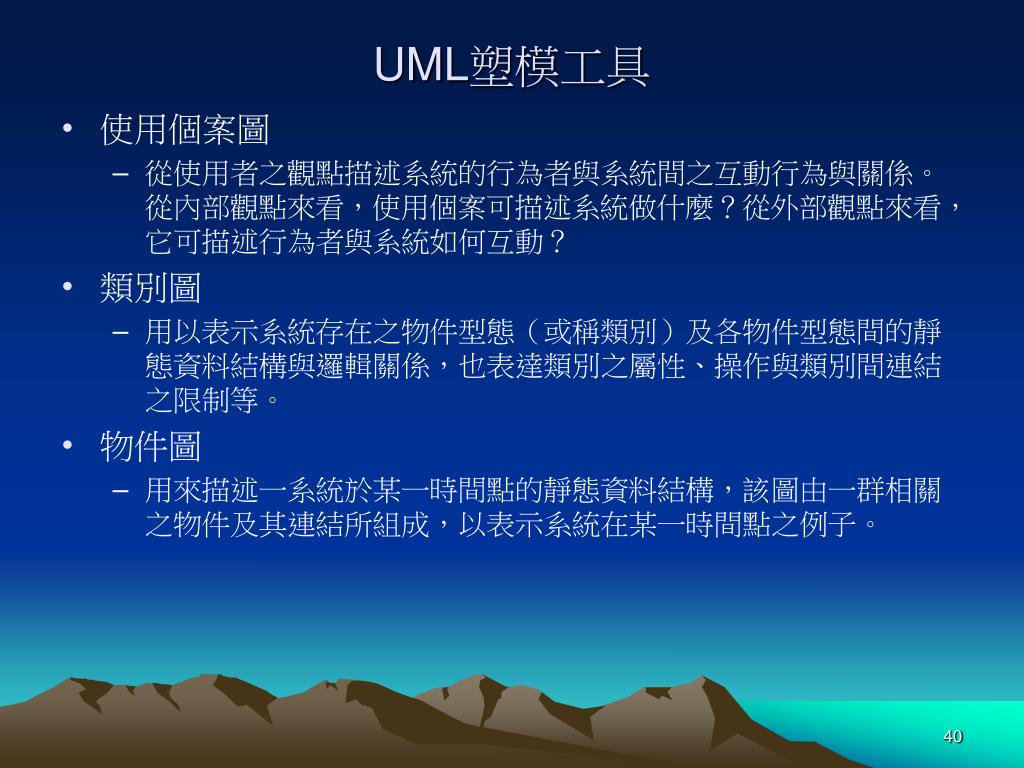 UML塑模工具

• 使用個案圖
 – 從使用者之觀點描述系統的行為者與系統間之互動行為與關係。從內部觀點來看，使用個案可描述系統做什麼？從外部觀點來看，它可描述行為者與系統如何互動？
• 類別圖
 – 用以表示系統存在之物件型態（或稱類別）及各物件型態間的靜態資料結構與邏輯關係，也表達類別之屬性、操作與類別間連結之限制等。
• 物件圖
 – 用來描述一系統於某一時間點的靜態資料結構，該圖由一群相關之物件及其連結所組成，以表示系統在某一時間點之例子。

40